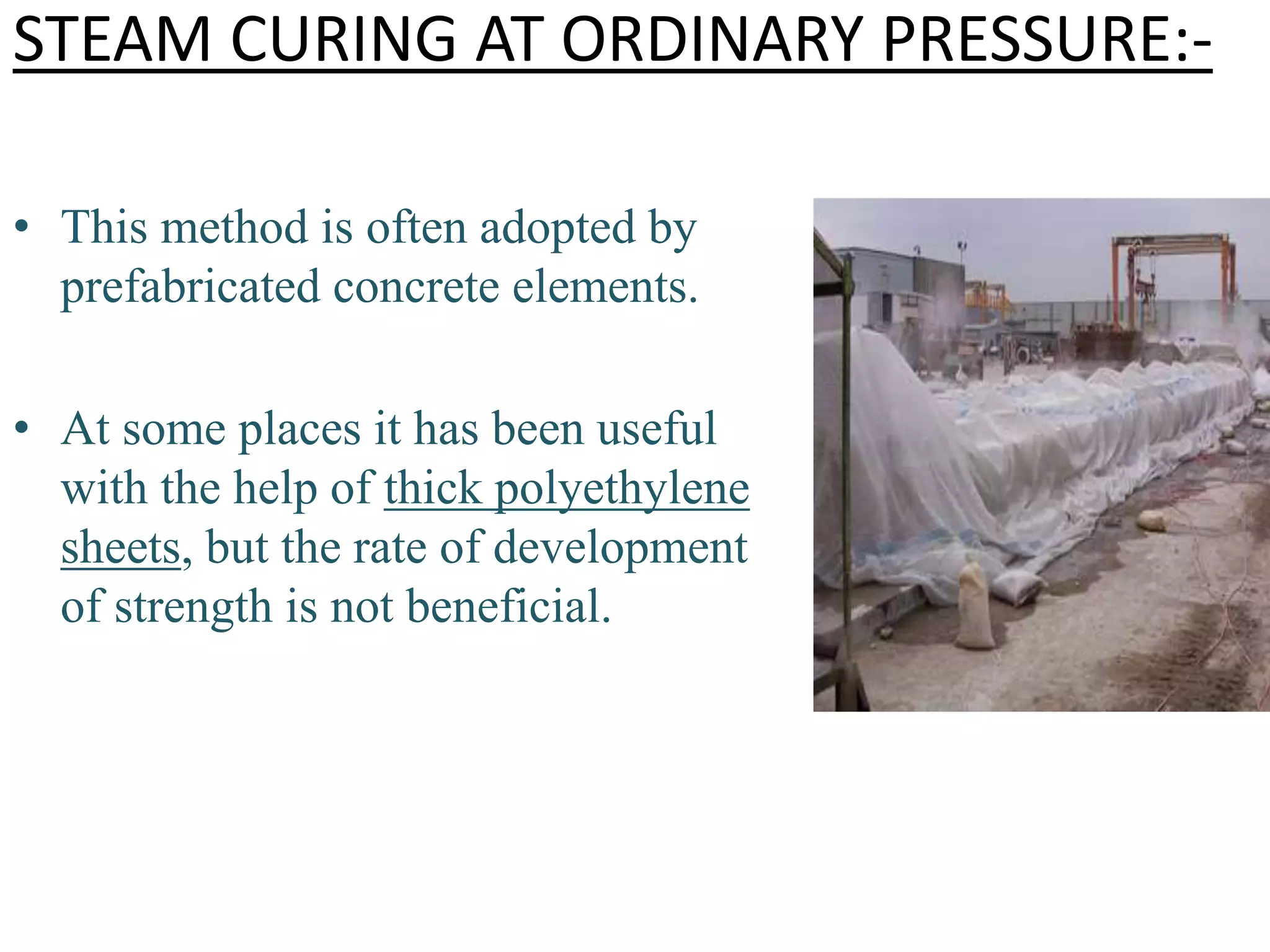 STEAM CURING AT ORDINARY PRESSURE:-

• This method is often adopted by prefabricated concrete elements.

• At some places it has been useful with the help of thick polyethylene sheets, but the rate of development of strength is not beneficial.